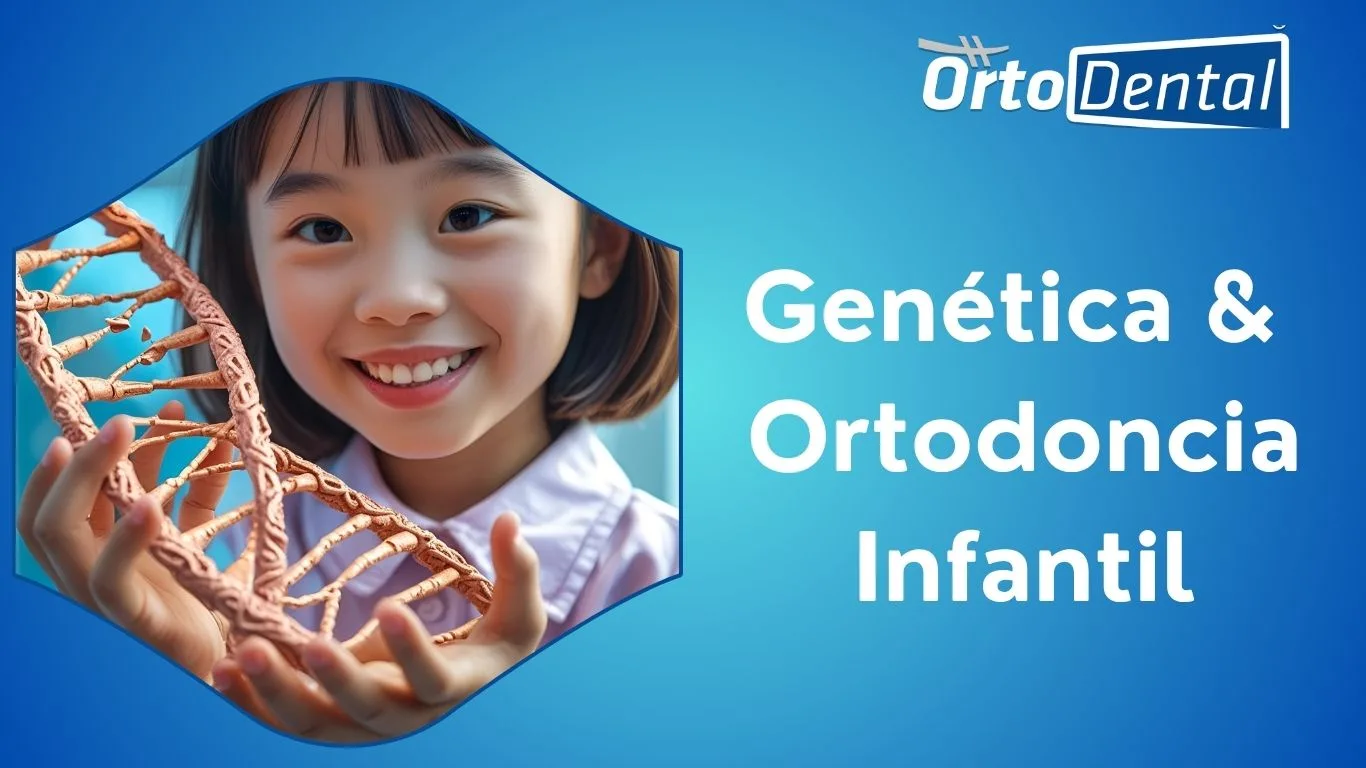 OrtoDental

Genética & Ortodoncia Infantil